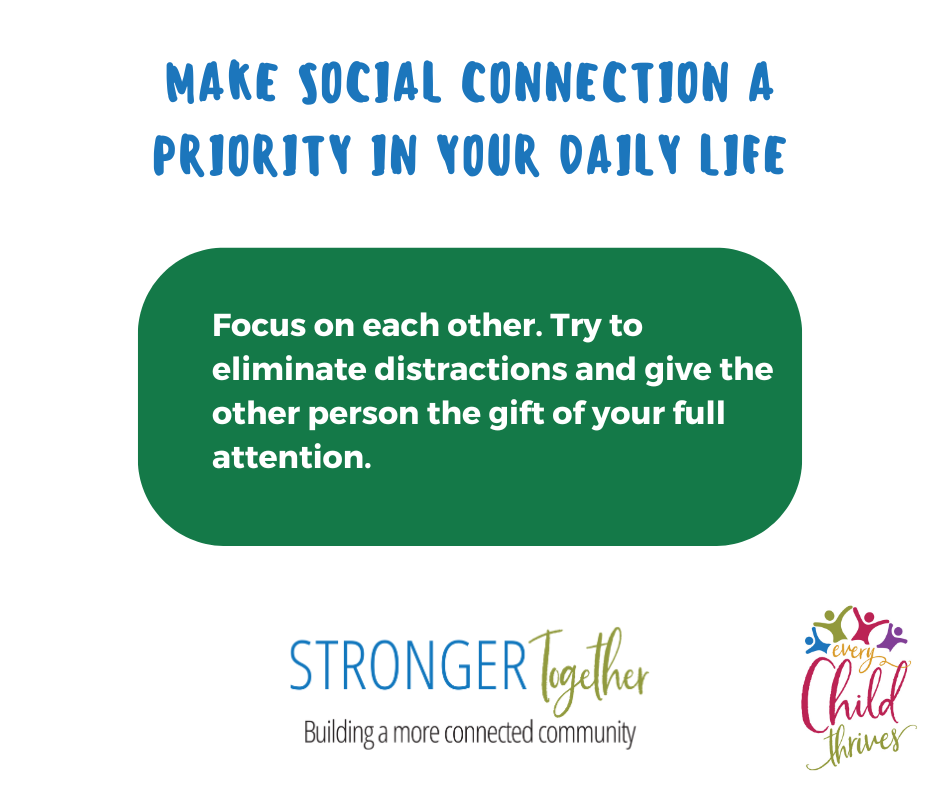 MAKE SOCIAL CONNECTION A PRIORITY IN YOUR DAILY LIFE

Focus on each other. Try to eliminate distractions and give the other person the gift of your full attention.

STRONGER Together
Building a more connected community

every Child thrives